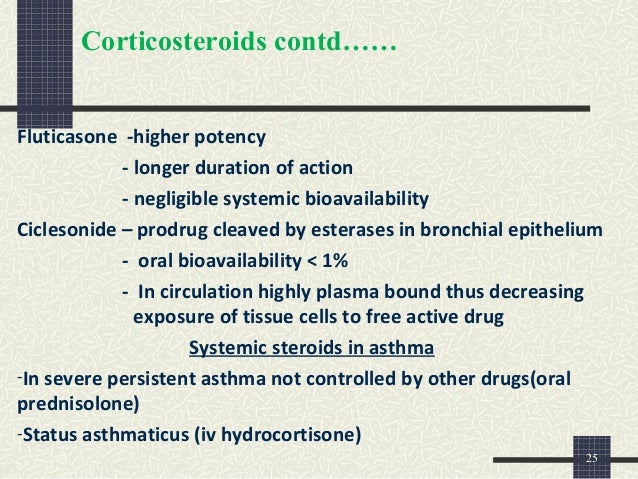 Corticosteroids contd……

Fluticasone -higher potency

- longer duration of action

- negligible systemic bioavailability

Ciclesonide – prodrug cleaved by esterases in bronchial epithelium

- oral bioavailability < 1%

- In circulation highly plasma bound thus decreasing exposure of tissue cells to free active drug

Systemic steroids in asthma

-In severe persistent asthma not controlled by other drugs(oral prednisolone)

-Status asthmaticus (iv hydrocortisone)

25